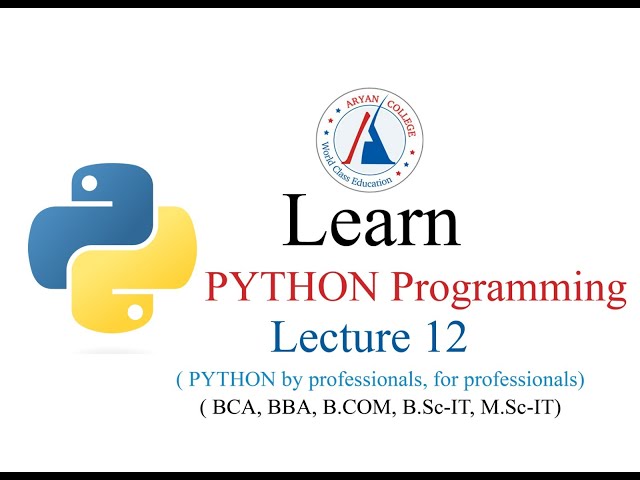 ARYAN COLLEGE
World Class Education

Learn
PYTHON Programming
Lecture 12
( PYTHON by professionals, for professionals)
( BCA, BBA, B.COM, B.Sc-IT, M.Sc-IT)